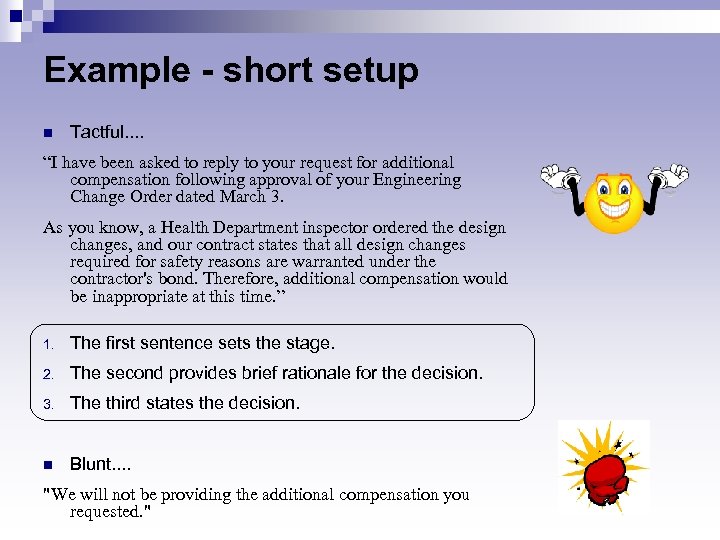 Example - short setup

Tactful....

“I have been asked to reply to your request for additional compensation following approval of your Engineering Change Order dated March 3.

As you know, a Health Department inspector ordered the design changes, and our contract states that all design changes required for safety reasons are warranted under the contractor's bond. Therefore, additional compensation would be inappropriate at this time.”

1. The first sentence sets the stage.
2. The second provides brief rationale for the decision.
3. The third states the decision.

Blunt....

"We will not be providing the additional compensation you requested."